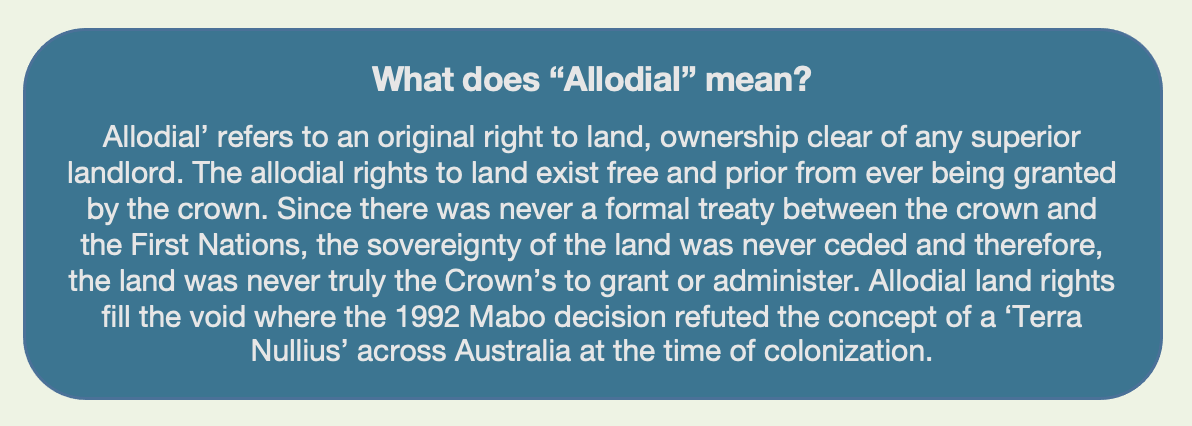 What does “Allodial” mean?

Allodial’ refers to an original right to land, ownership clear of any superior landlord. The allodial rights to land exist free and prior from ever being granted by the crown. Since there was never a formal treaty between the crown and the First Nations, the sovereignty of the land was never ceded and therefore, the land was never truly the Crown’s to grant or administer. Allodial land rights fill the void where the 1992 Mabo decision refuted the concept of a ‘Terra Nullius’ across Australia at the time of colonization.